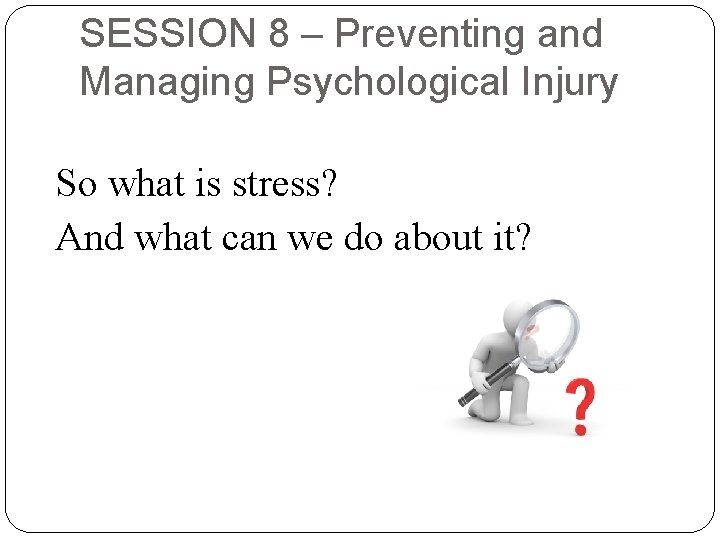 SESSION 8 – Preventing and Managing Psychological Injury

So what is stress?
And what can we do about it?

?